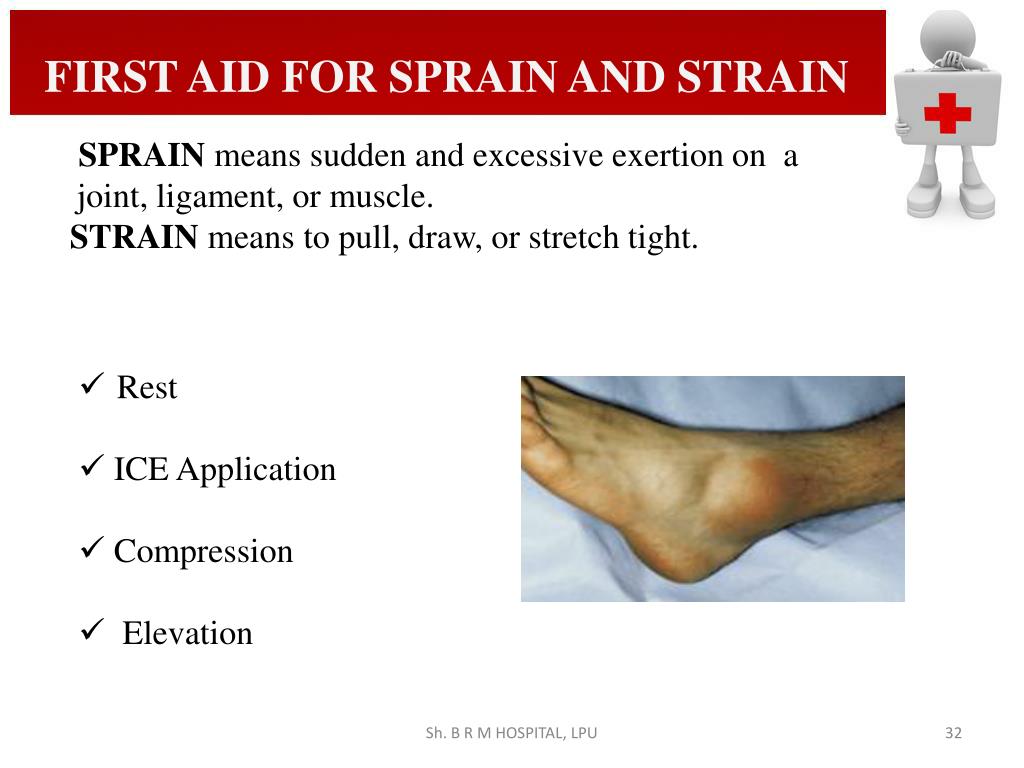 FIRST AID FOR SPRAIN AND STRAIN

SPRAIN means sudden and excessive exertion on a joint, ligament, or muscle.
STRAIN means to pull, draw, or stretch tight.

✓ Rest

✓ ICE Application

✓ Compression

✓ Elevation

Sh. B R M HOSPITAL, LPU

32